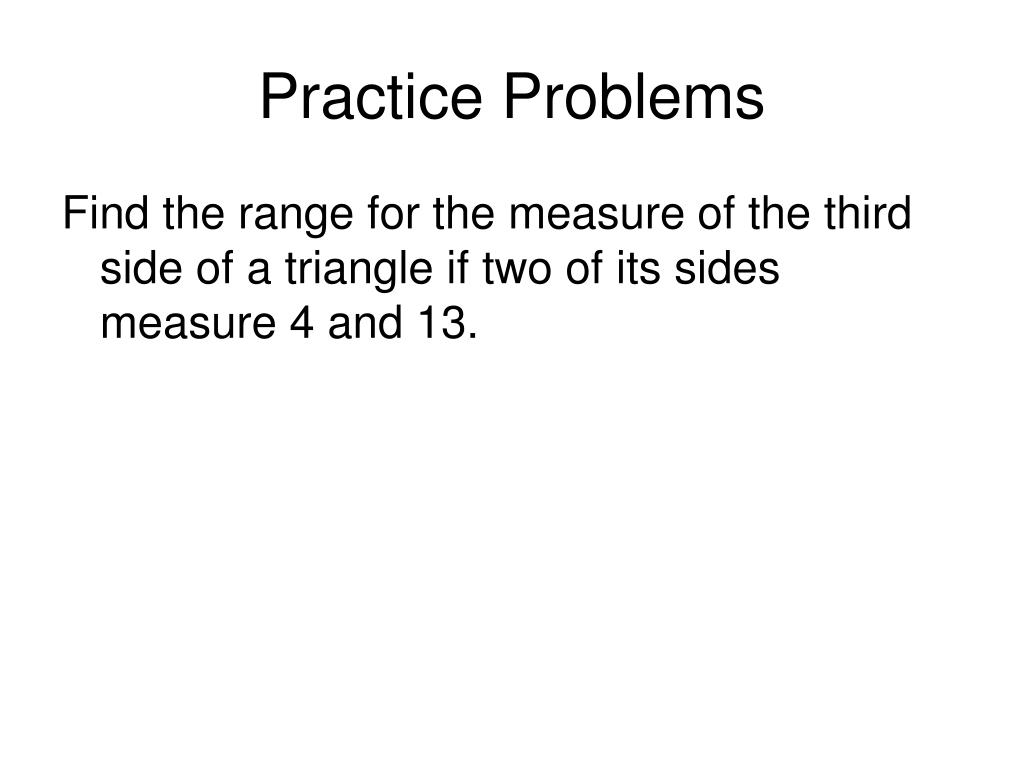 Practice Problems

Find the range for the measure of the third side of a triangle if two of its sides measure 4 and 13.